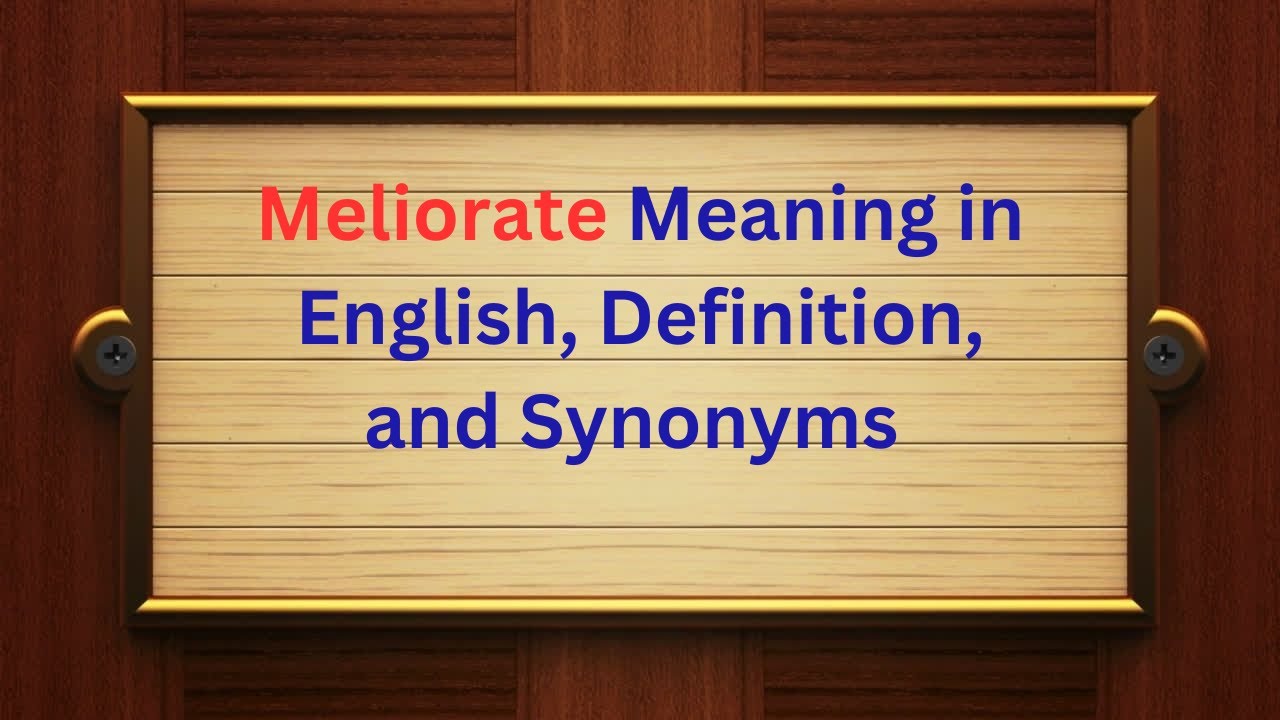 Meliorate Meaning in English, Definition, and Synonyms